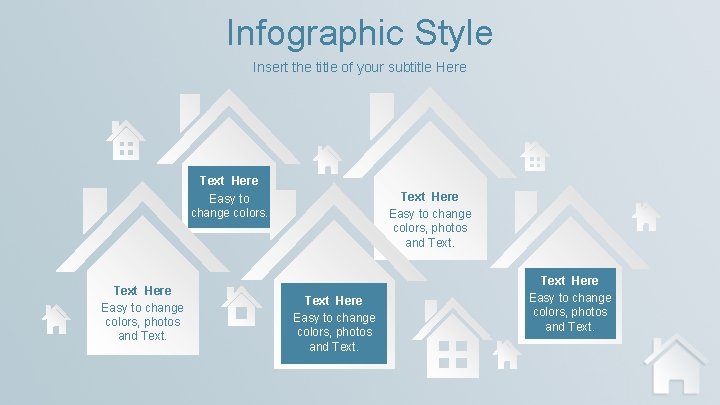 Infographic Style

Insert the title of your subtitle Here

Text Here
Easy to change colors.

Text Here
Easy to change colors, photos and Text.

Text Here
Easy to change colors, photos and Text.

Text Here
Easy to change colors, photos and Text.

Text Here
Easy to change colors, photos and Text.